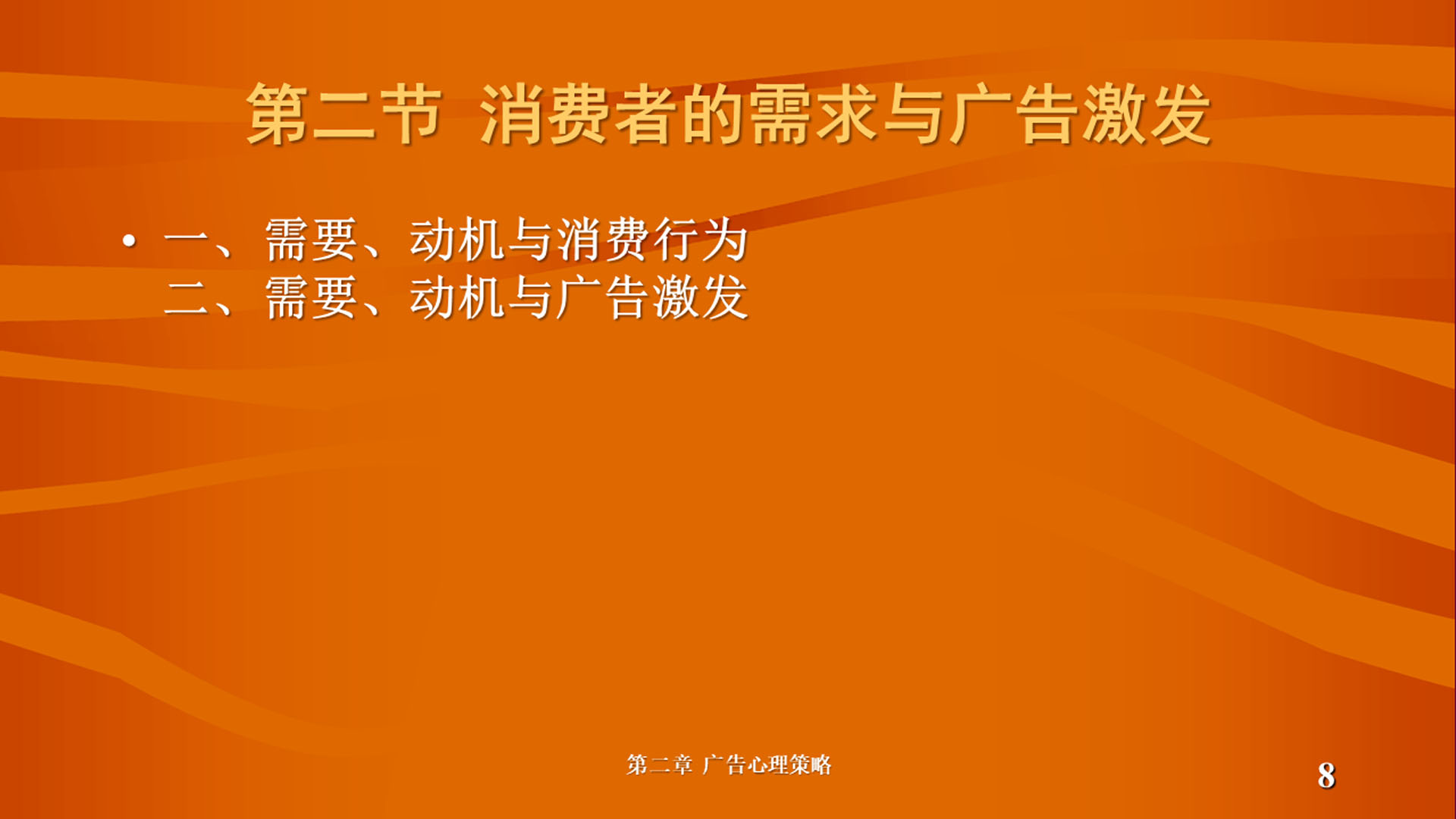 第二节 消费者的需求与广告激发

• 一、需要、动机与消费行为
二、需要、动机与广告激发

第二章 广告心理策略

8